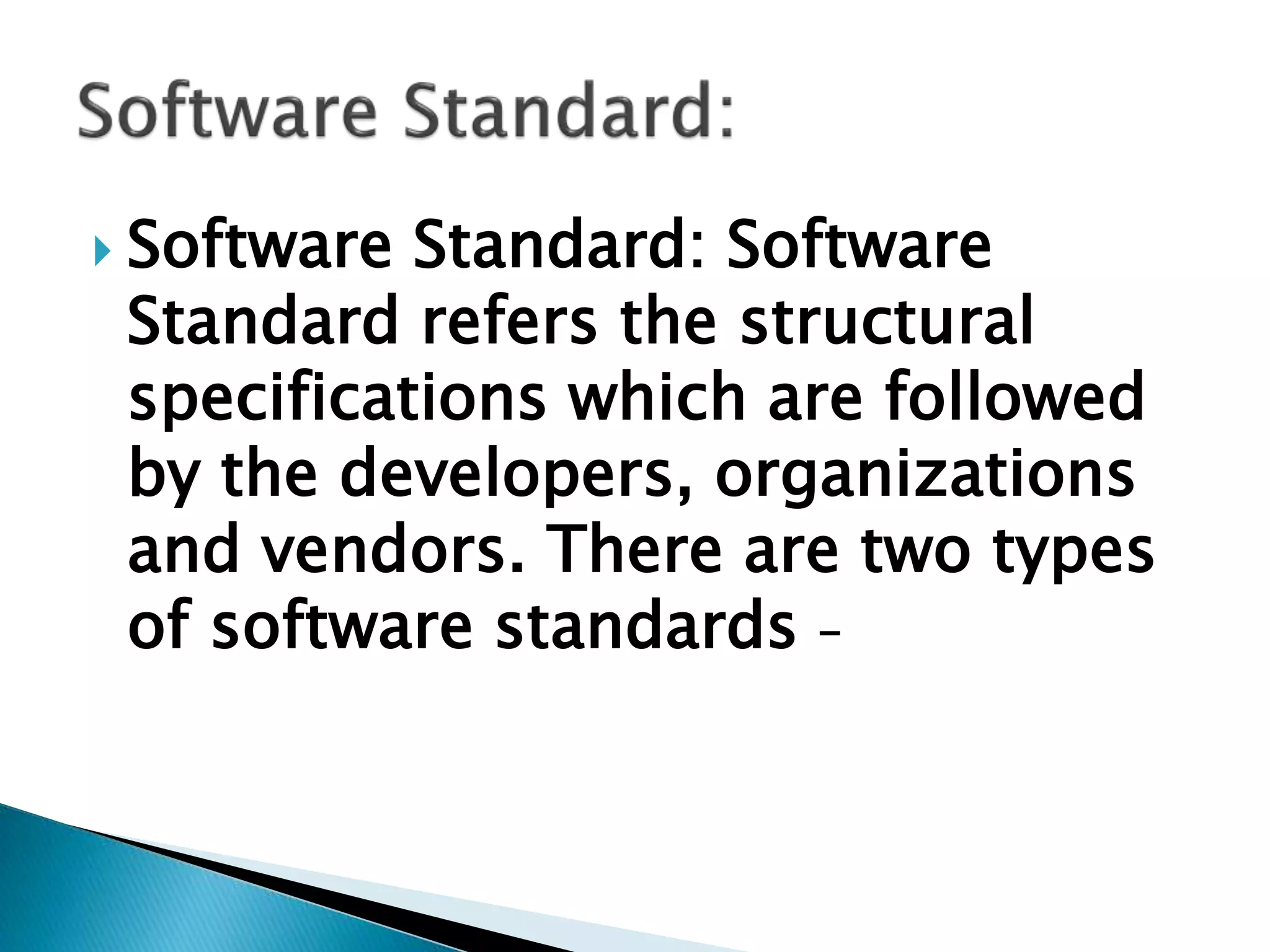 Software Standard:

Software Standard: Software Standard refers the structural specifications which are followed by the developers, organizations and vendors. There are two types of software standards –